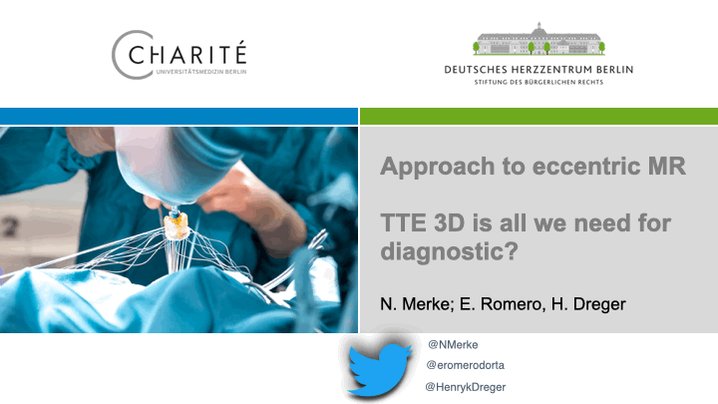 CHARITÉ
UNIVERSITÄTSMEDIZIN BERLIN

DEUTSCHES HERZZENTRUM BERLIN
STIFTUNG DES BÜRGERLICHEN RECHTS

Approach to eccentric MR

TTE 3D is all we need for diagnostic?

N. Merke; E. Romero, H. Dreger

@NMerke
@eromerodorta
@HenrykDreger